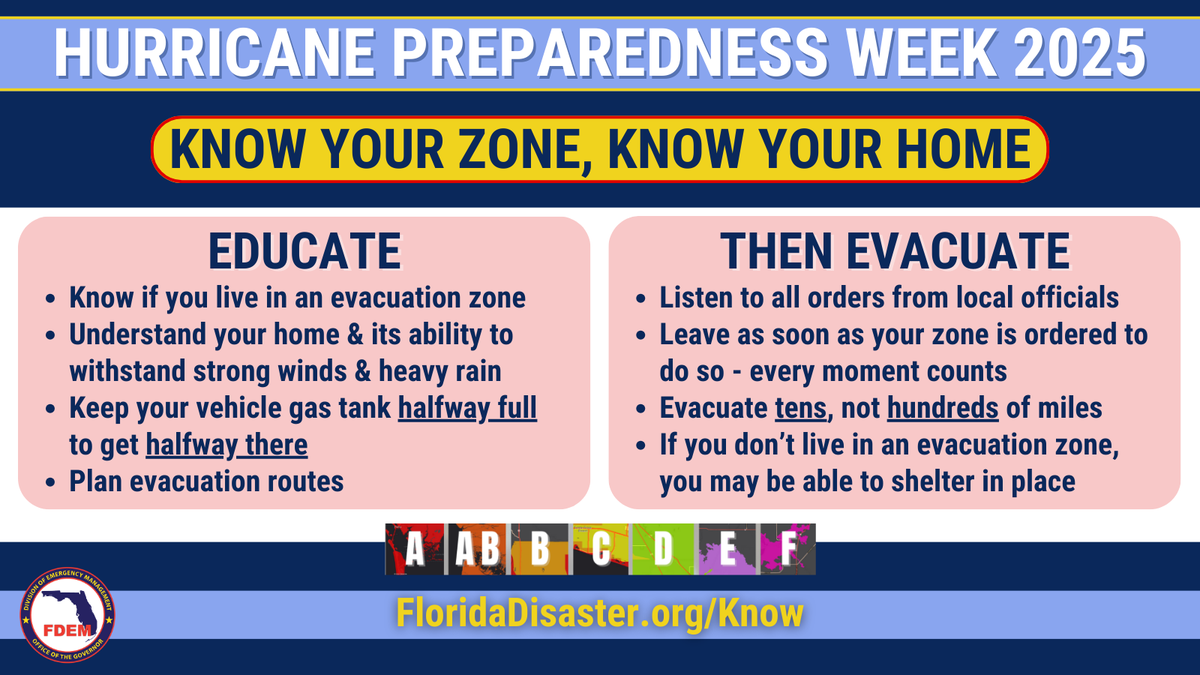 HURRICANE PREPAREDNESS WEEK 2025

KNOW YOUR ZONE, KNOW YOUR HOME

EDUCATE

- Know if you live in an evacuation zone
- Understand your home & its ability to withstand strong winds & heavy rain
- Keep your vehicle gas tank halfway full to get halfway there
- Plan evacuation routes

THEN EVACUATE

- Listen to all orders from local officials
- Leave as soon as your zone is ordered to do so - every moment counts
- Evacuate tens, not hundreds of miles
- If you don't live in an evacuation zone, you may be able to shelter in place

A AB B C D E F

DIVISION OF EMERGENCY MANAGEMENT
FDEM
OFFICE OF THE GOVERNOR

FloridaDisaster.org/Know